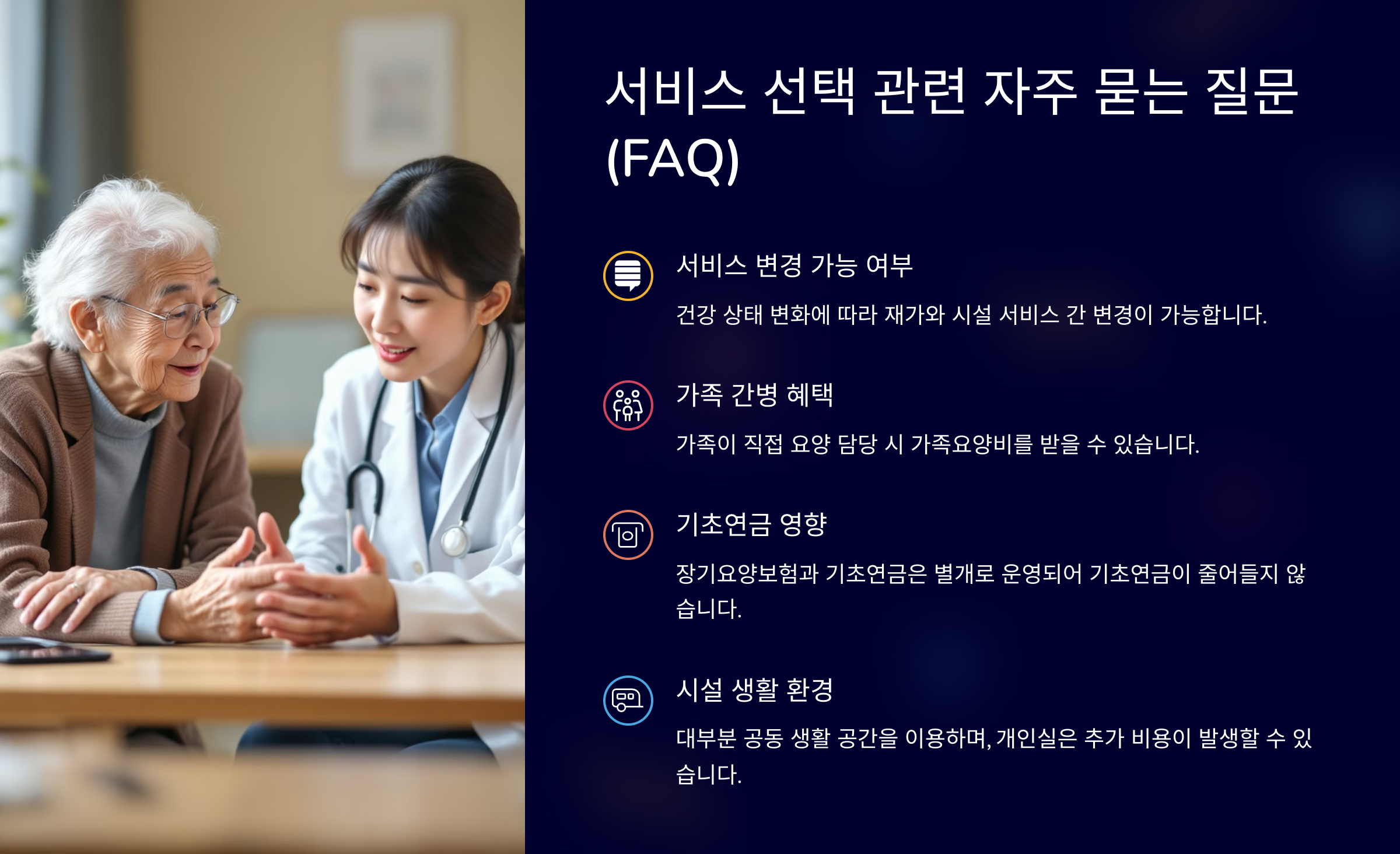 서비스 선택 관련 자주 묻는 질문 (FAQ)

서비스 변경 가능 여부

건강 상태 변화에 따라 재가와 시설 서비스 간 변경이 가능합니다.

가족 간병 혜택

가족이 직접 요양 담당 시 가족요양비를 받을 수 있습니다.

기초연금 영향

장기요양보험과 기초연금은 별개로 운영되어 기초연금이 줄어들지 않습니다.

시설 생활 환경

대부분 공동 생활 공간을 이용하며, 개인실은 추가 비용이 발생할 수 있습니다.